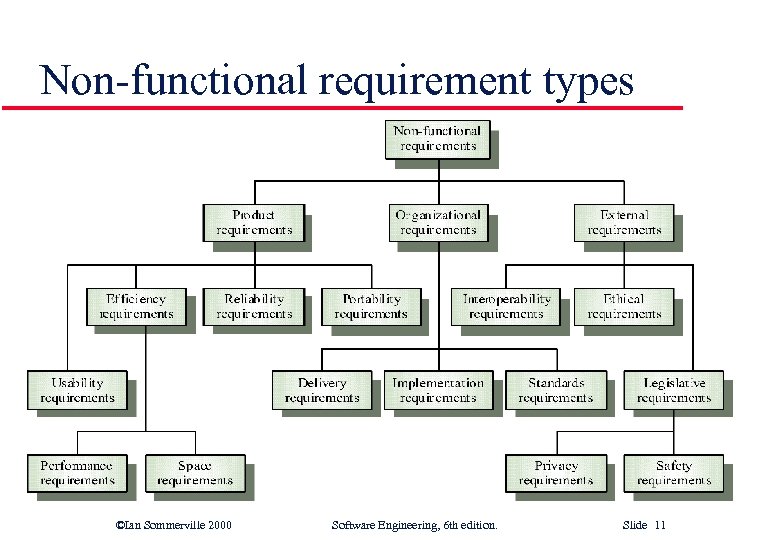 Non-functional requirement types

Non-functional requirements

Product requirements

Organizational requirements

External requirements

Efficiency requirements

Reliability requirements

Portability requirements

Interoperability requirements

Ethical requirements

Usability requirements

Delivery requirements

Implementation requirements

Standards requirements

Legislative requirements

Performance requirements

Space requirements

Privacy requirements

Safety requirements

©Ian Sommerville 2000 Software Engineering, 6th edition. Slide 11